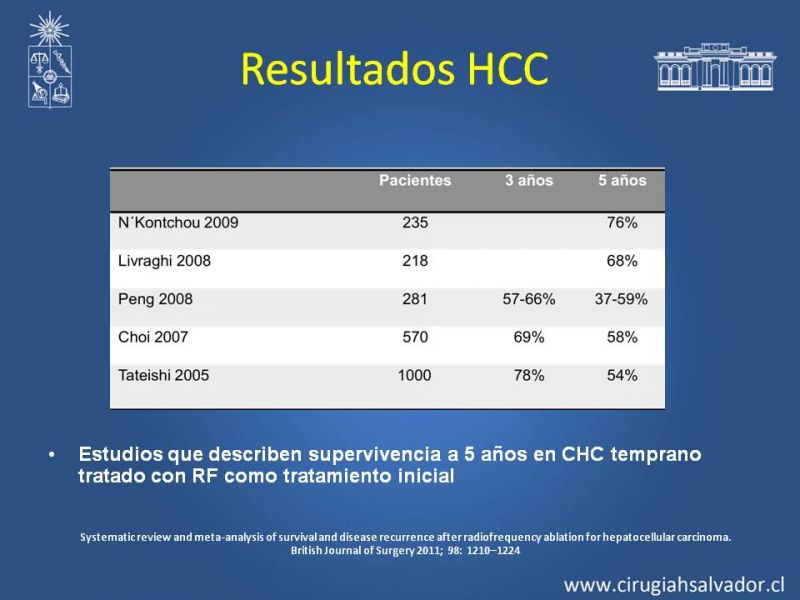 Resultados HCC

| | Pacientes | 3 años | 5 años |
|---|---|---|---|
| N´Kontchou 2009 | 235 | | 76% |
| Livraghi 2008 | 218 | | 68% |
| Peng 2008 | 281 | 57-66% | 37-59% |
| Choi 2007 | 570 | 69% | 58% |
| Tateishi 2005 | 1000 | 78% | 54% |

• Estudios que describen supervivencia a 5 años en CHC temprano tratado con RF como tratamiento inicial

Systematic review and meta-analysis of survival and disease recurrence after radiofrequency ablation for hepatocellular carcinoma. British Journal of Surgery 2011; 98: 1210–1224

www.cirugiahsalvador.cl